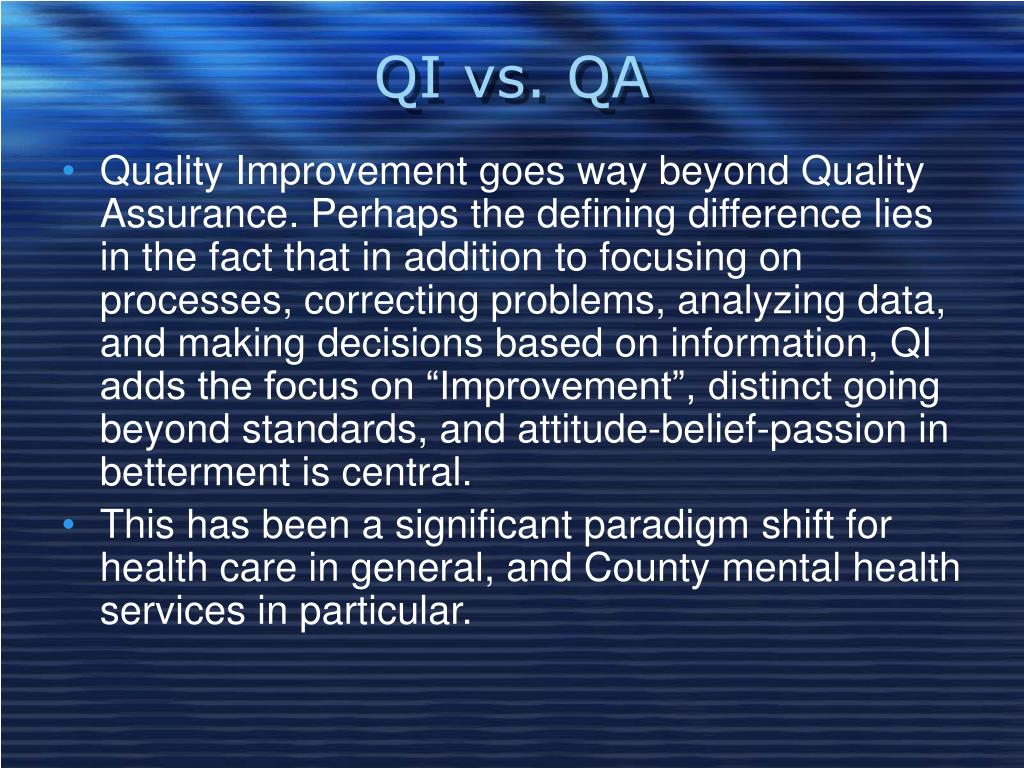 QI vs. QA

• Quality Improvement goes way beyond Quality Assurance. Perhaps the defining difference lies in the fact that in addition to focusing on processes, correcting problems, analyzing data, and making decisions based on information, QI adds the focus on “Improvement”, distinct going beyond standards, and attitude-belief-passion in betterment is central.
• This has been a significant paradigm shift for health care in general, and County mental health services in particular.